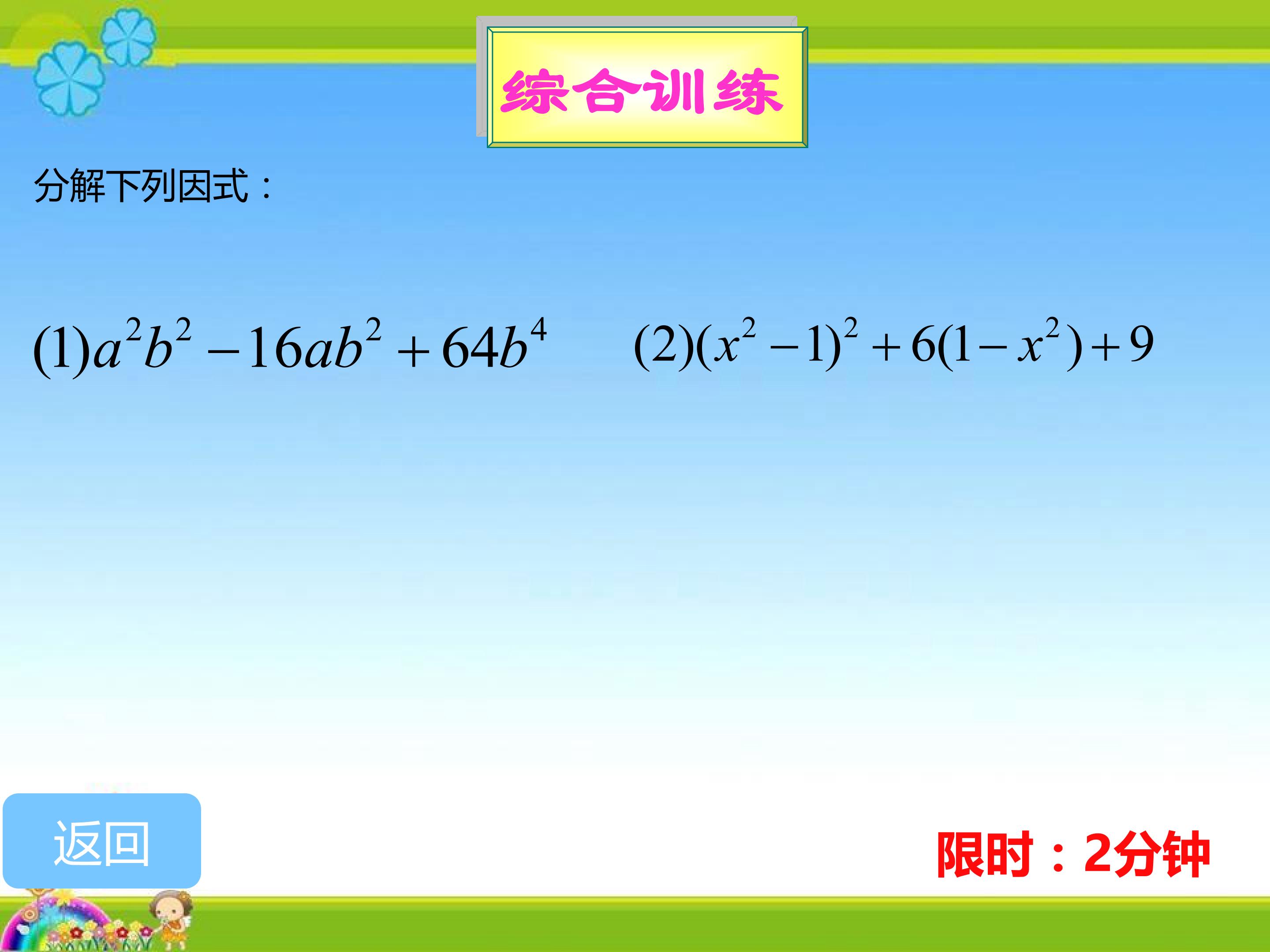 综合训练

分解下列因式：

$(1)a^2b^2-16ab^2+64b^4$ $(2)(x^2-1)^2+6(1-x^2)+9$

返回

限时：2分钟